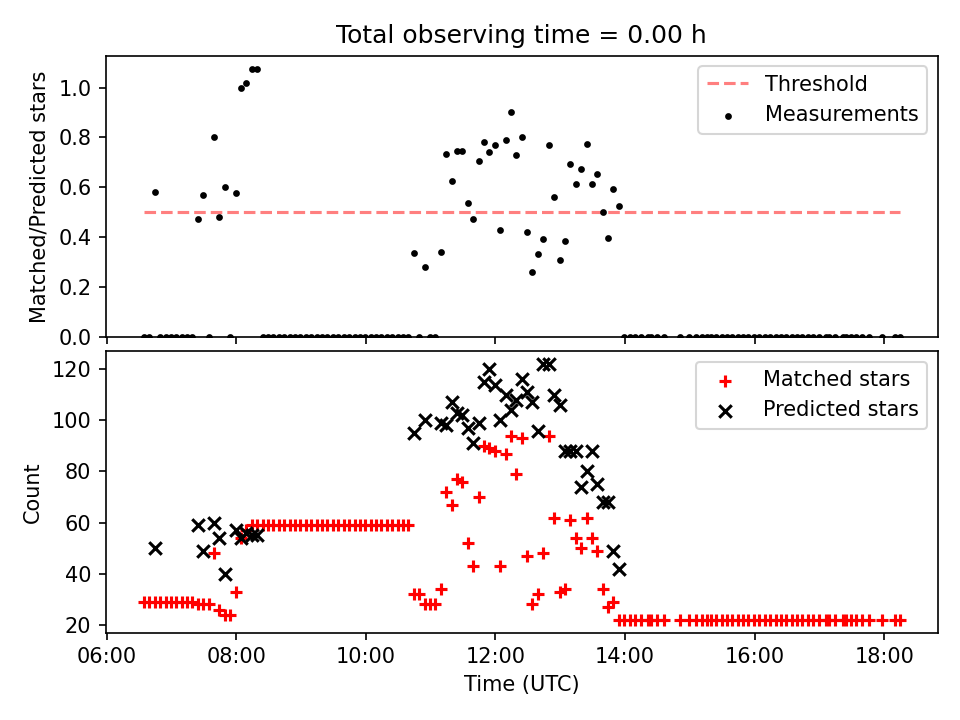 Total observing time = 0.00 h

Matched/Predicted stars

1.0
0.8
0.6
0.4
0.2
0.0

Threshold
Measurements

Count

120
100
80
60
40
20

Matched stars
Predicted stars

06:00
08:00
10:00
12:00
14:00
16:00
18:00

Time (UTC)